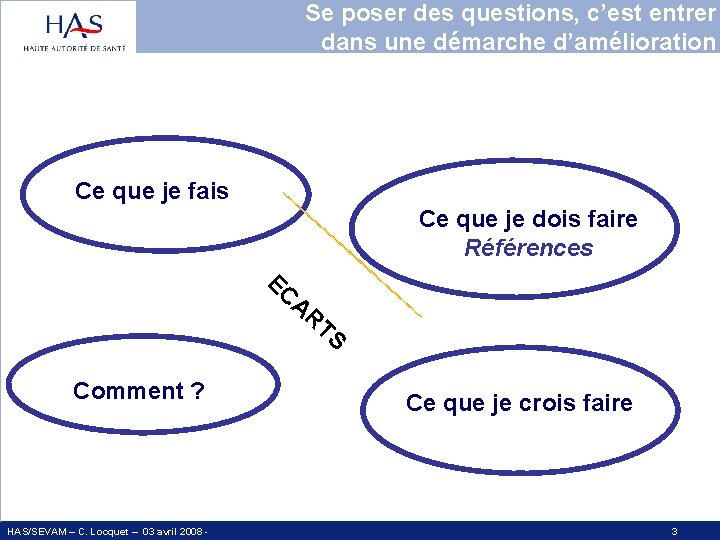 HAS
HAUTE AUTORITÉ DE SANTÉ

Se poser des questions, c'est entrer dans une démarche d'amélioration

Ce que je fais

Ce que je dois faire
Références

ECARTS

Comment ?

Ce que je crois faire

HAS/SEVAM – C. Locquet – 03 avril 2008 -

3